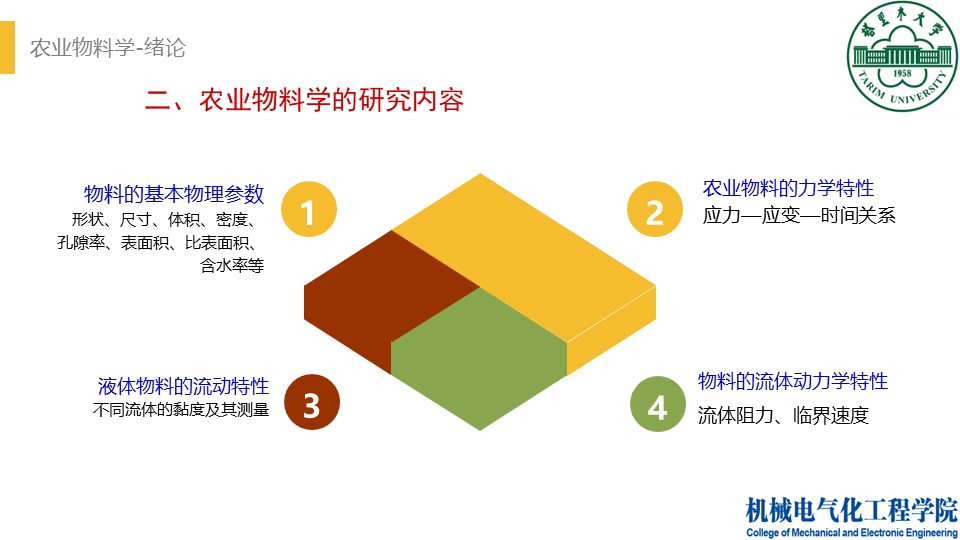 农业物料学-绪论

塔里木大学
1958
TARIM UNIVERSITY

二、农业物料学的研究内容

物料的基本物理参数
形状、尺寸、体积、密度、孔隙率、表面积、比表面积、含水率等

1

2

农业物料的力学特性
应力—应变—时间关系

液体物料的流动特性
不同流体的黏度及其测量

3

4

物料的流体动力学特性
流体阻力、临界速度

机械电气化工程学院
College of Mechanical and Electronic Engineering